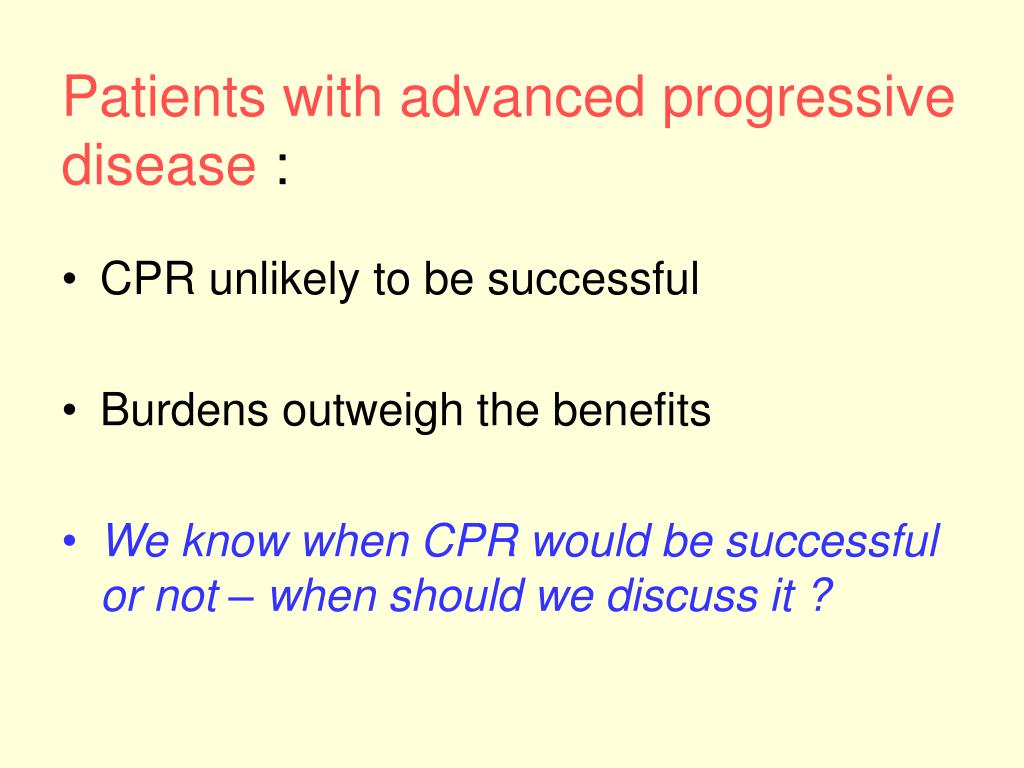 Patients with advanced progressive disease :

• CPR unlikely to be successful

• Burdens outweigh the benefits

• We know when CPR would be successful or not – when should we discuss it ?